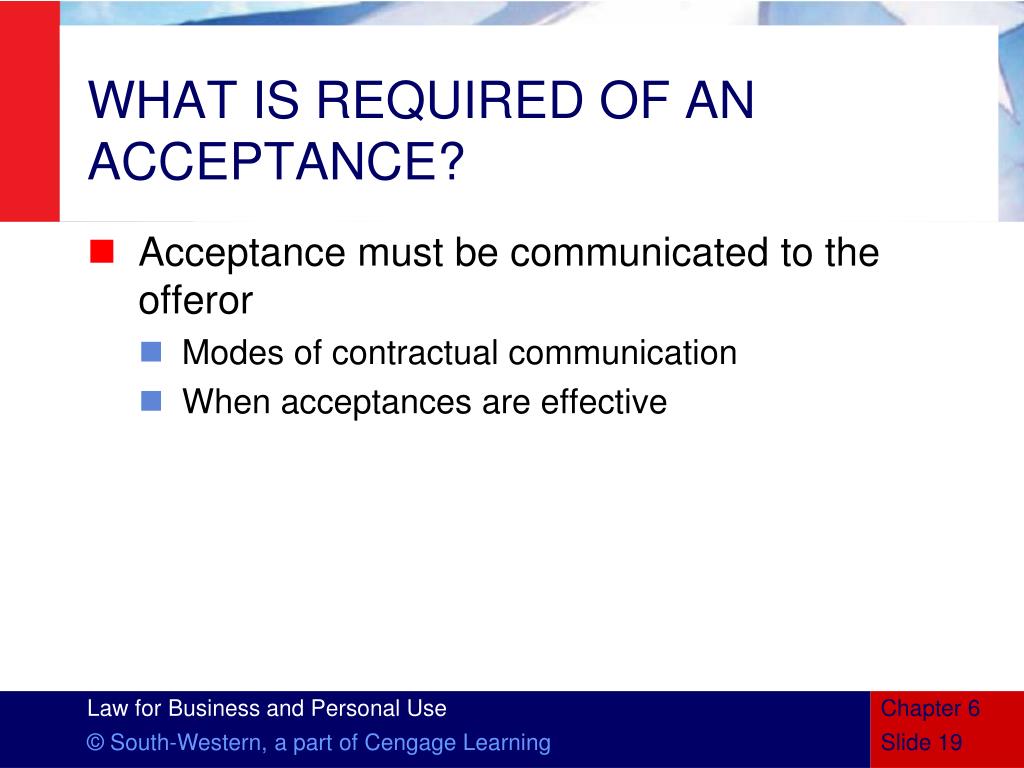 WHAT IS REQUIRED OF AN ACCEPTANCE?

Acceptance must be communicated to the offeror

Modes of contractual communication

When acceptances are effective

Law for Business and Personal Use

© South-Western, a part of Cengage Learning

Chapter 6

Slide 19